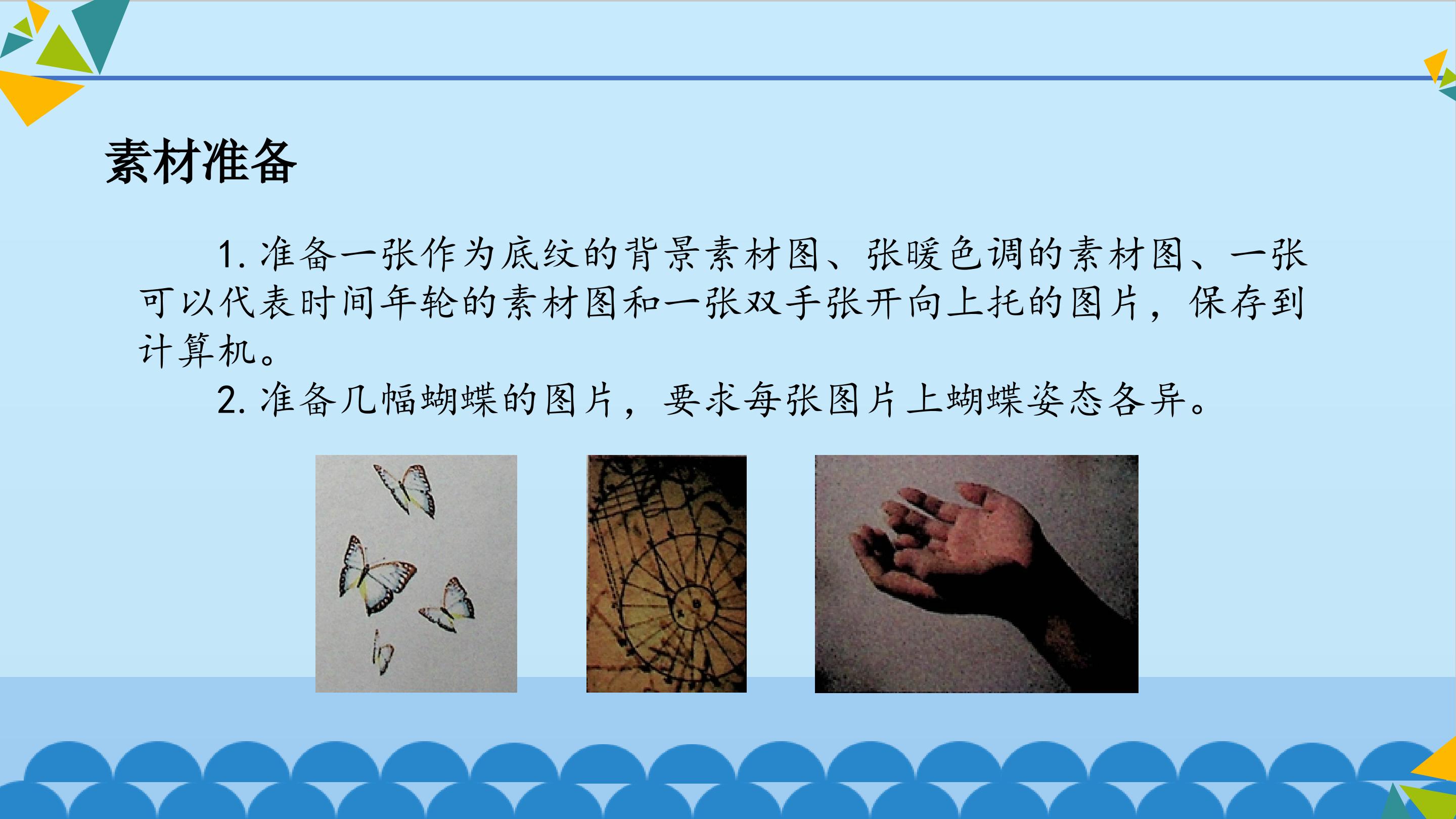 素材准备

1. 准备一张作为底纹的背景素材图、张暖色调的素材图、一张可以代表时间年轮的素材图和一张双手张开向上托的图片，保存到计算机。

2. 准备几幅蝴蝶的图片，要求每张图片上蝴蝶姿态各异。